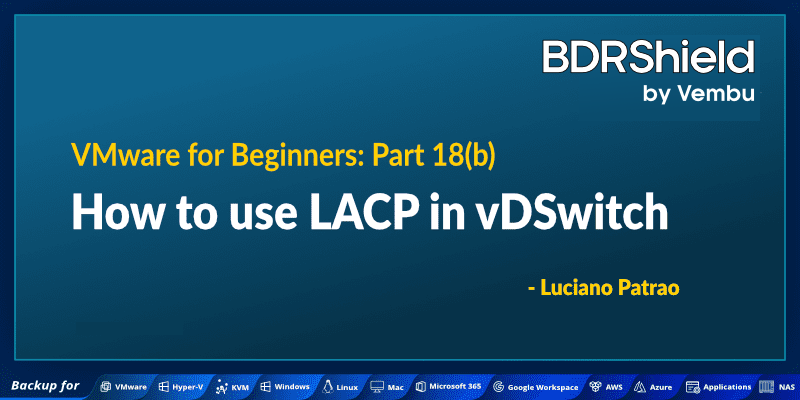 BDRShield
by Vembu

VMware for Beginners: Part 18(b)

How to use LACP in vDSwitch

- Luciano Patrao

Backup for VMware Hyper-V KVM Windows Linux Mac Microsoft 365 Google Workspace AWS Azure Applications NAS